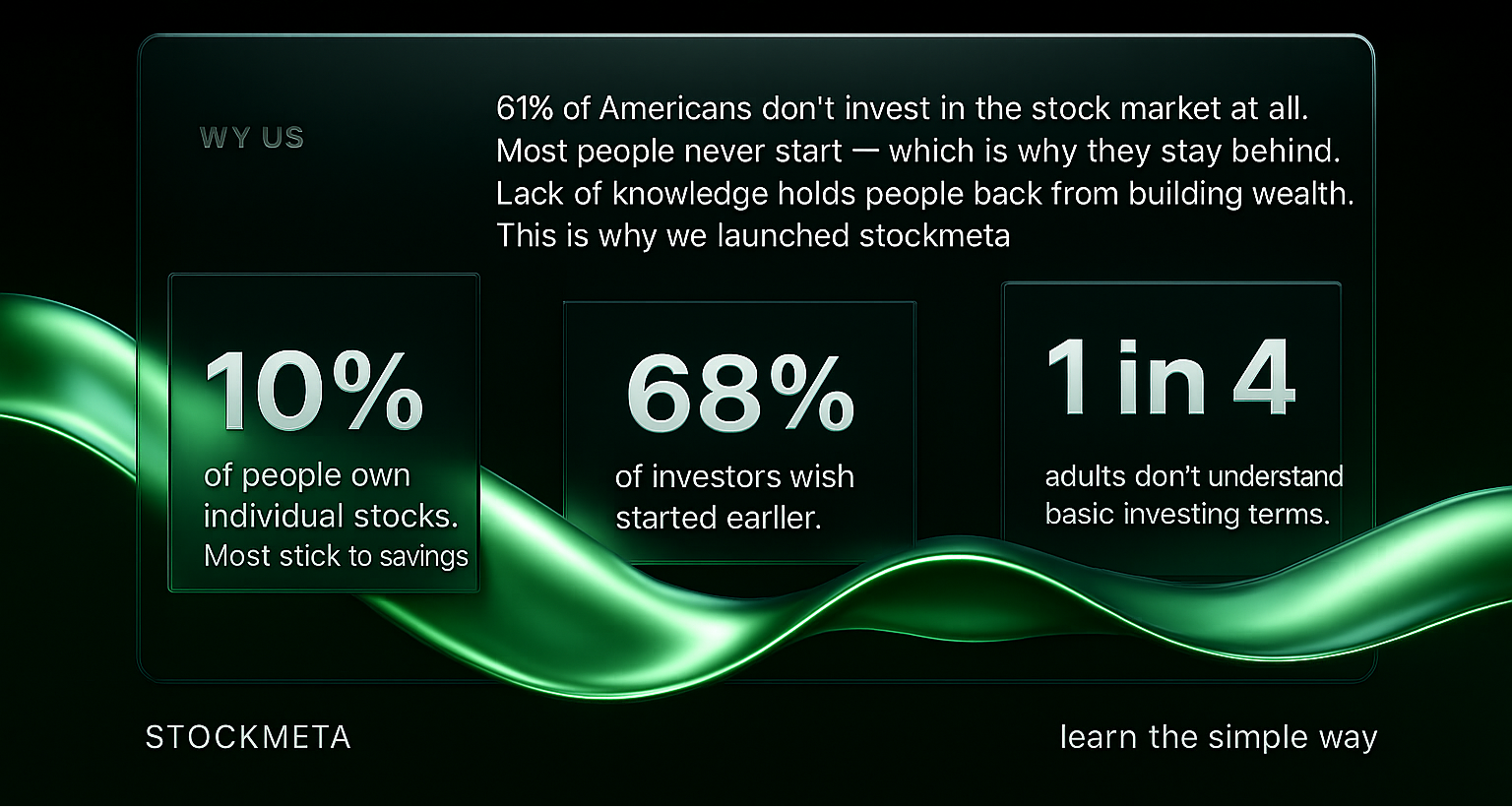 WY US

61% of Americans don't invest in the stock market at all. Most people never start — which is why they stay behind. Lack of knowledge holds people back from building wealth. This is why we launched stockmeta

10%
of people own individual stocks. Most stick to savings

68%
of investors wish started earller.

1 in 4
adults don't understand basic investing terms.

STOCKMETA

learn the simple way